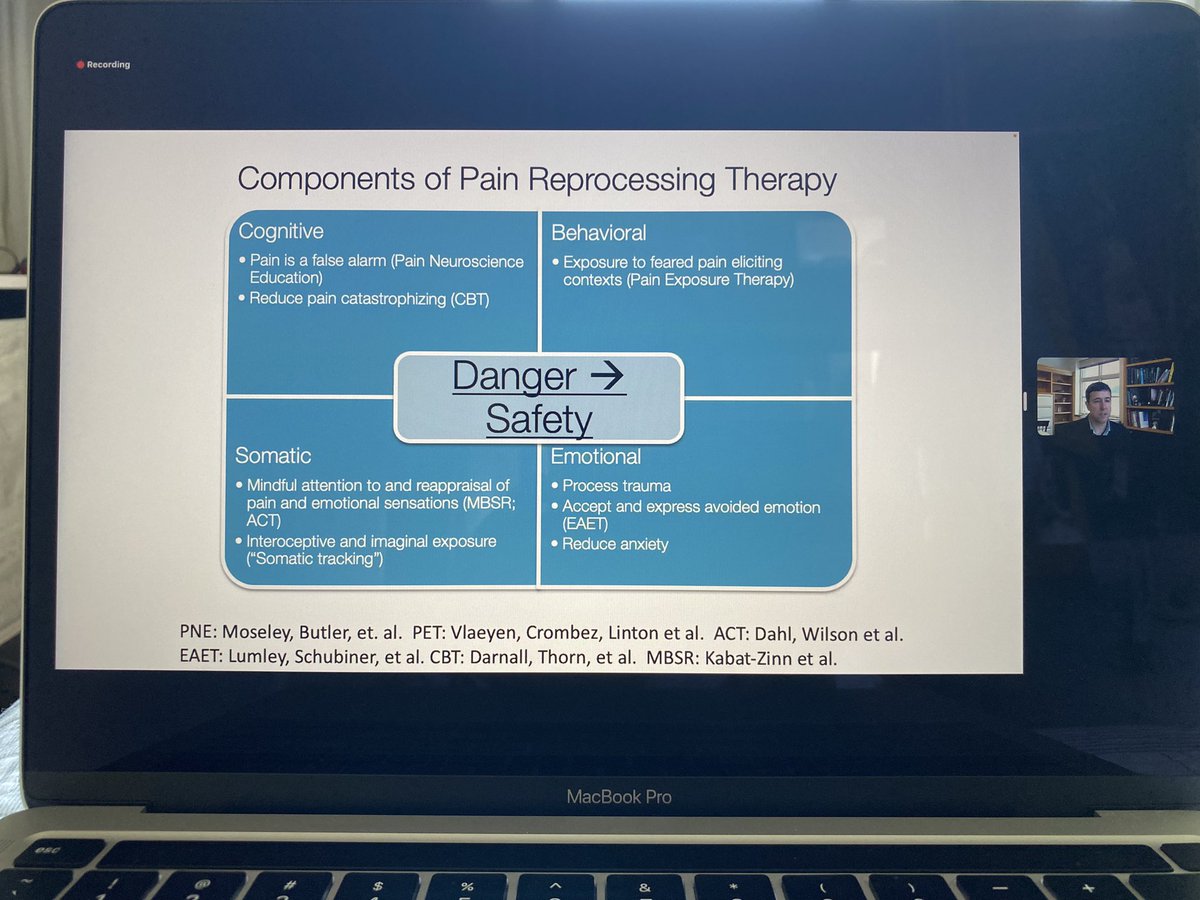 Recording

Components of Pain Reprocessing Therapy

Cognitive
• Pain is a false alarm (Pain Neuroscience Education)
• Reduce pain catastrophizing (CBT)

Behavioral
• Exposure to feared pain eliciting contexts (Pain Exposure Therapy)

Danger → Safety

Somatic
• Mindful attention to and reappraisal of pain and emotional sensations (MBSR; ACT)
• Interoceptive and imaginal exposure ("Somatic tracking")

Emotional
• Process trauma
• Accept and express avoided emotion (EAET)
• Reduce anxiety

PNE: Moseley, Butler, et. al. PET: Vlaeyen, Crombez, Linton et al. ACT: Dahl, Wilson et al.
EAET: Lumley, Schubiner, et al. CBT: Darnall, Thorn, et al. MBSR: Kabat-Zinn et al.

MacBook Pro

esc